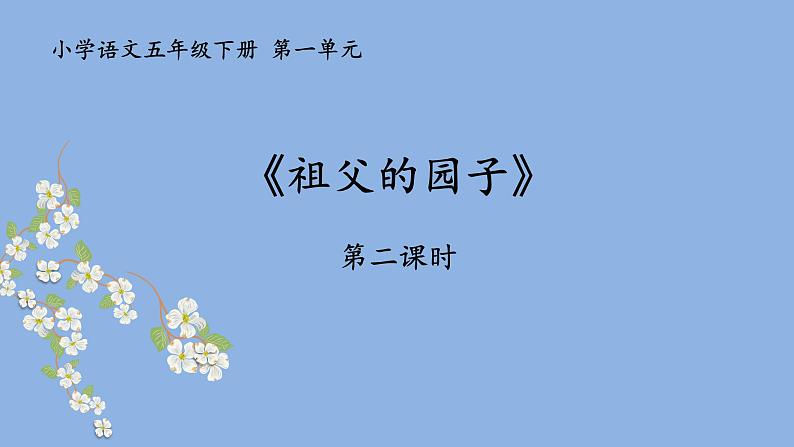 小学语文五年级下册 第一单元

《祖父的园子》

第二课时